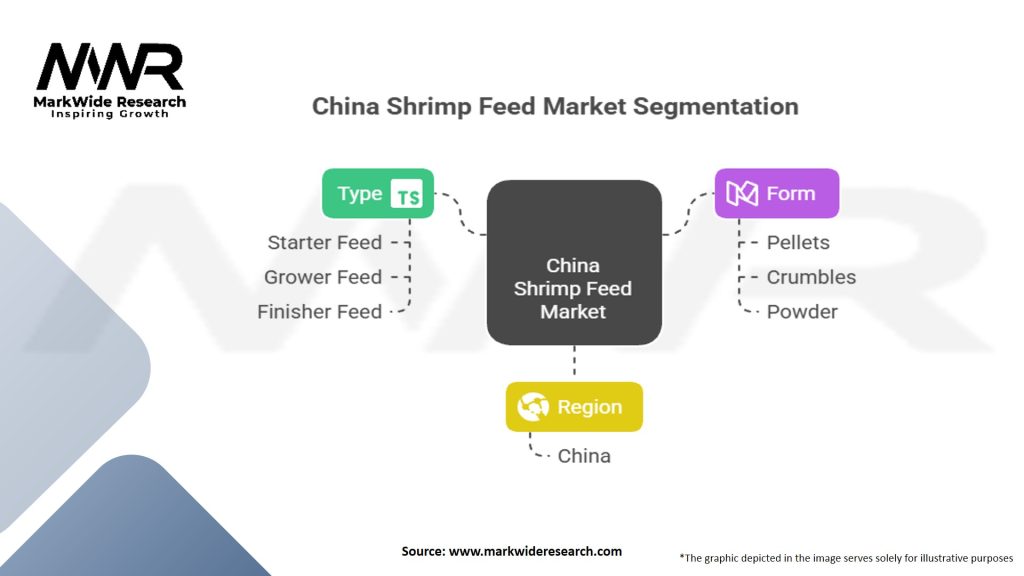 MWR
MarkWide Research
Inspiring Growth

China Shrimp Feed Market Segmentation

Type TS
Starter Feed
Grower Feed
Finisher Feed

China Shrimp Feed Market

Form
Pellets
Crumbles
Powder

Region
China

Source: www.markwideresearch.com

*The graphic depicted in the image serves solely for illustrative purposes